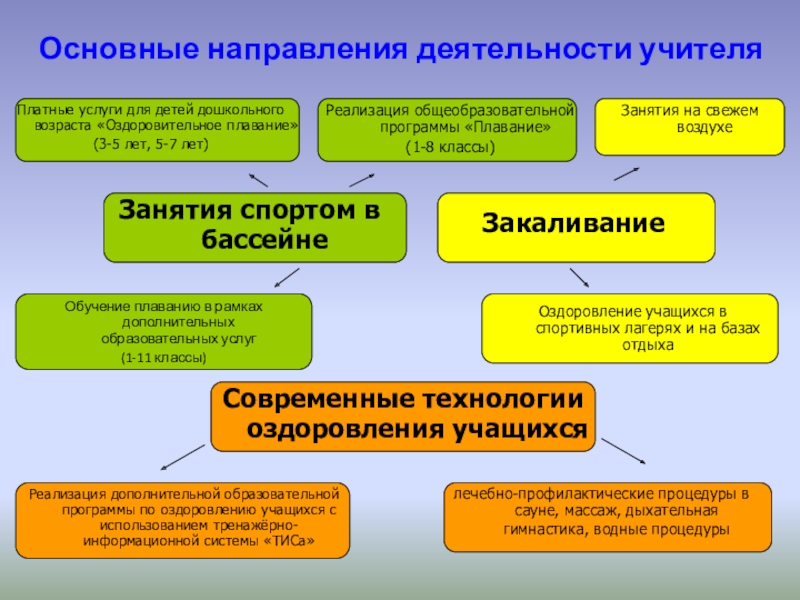 Основные направления деятельности учителя

Платные услуги для детей дошкольного возраста «Оздоровительное плавание»
(3-5 лет, 5-7 лет)

Реализация общеобразовательной программы «Плавание»
(1-8 классы)

Занятия на свежем воздухе

Занятия спортом в бассейне

Закаливание

Обучение плаванию в рамках дополнительных образовательных услуг
(1-11 классы)

Оздоровление учащихся в спортивных лагерях и на базах отдыха

Современные технологии оздоровления учащихся

Реализация дополнительной образовательной программы по оздоровлению учащихся с использованием тренажёрно-информационной системы «ТИСа»

лечебно-профилактические процедуры в сауне, массаж, дыхательная гимнастика, водные процедуры